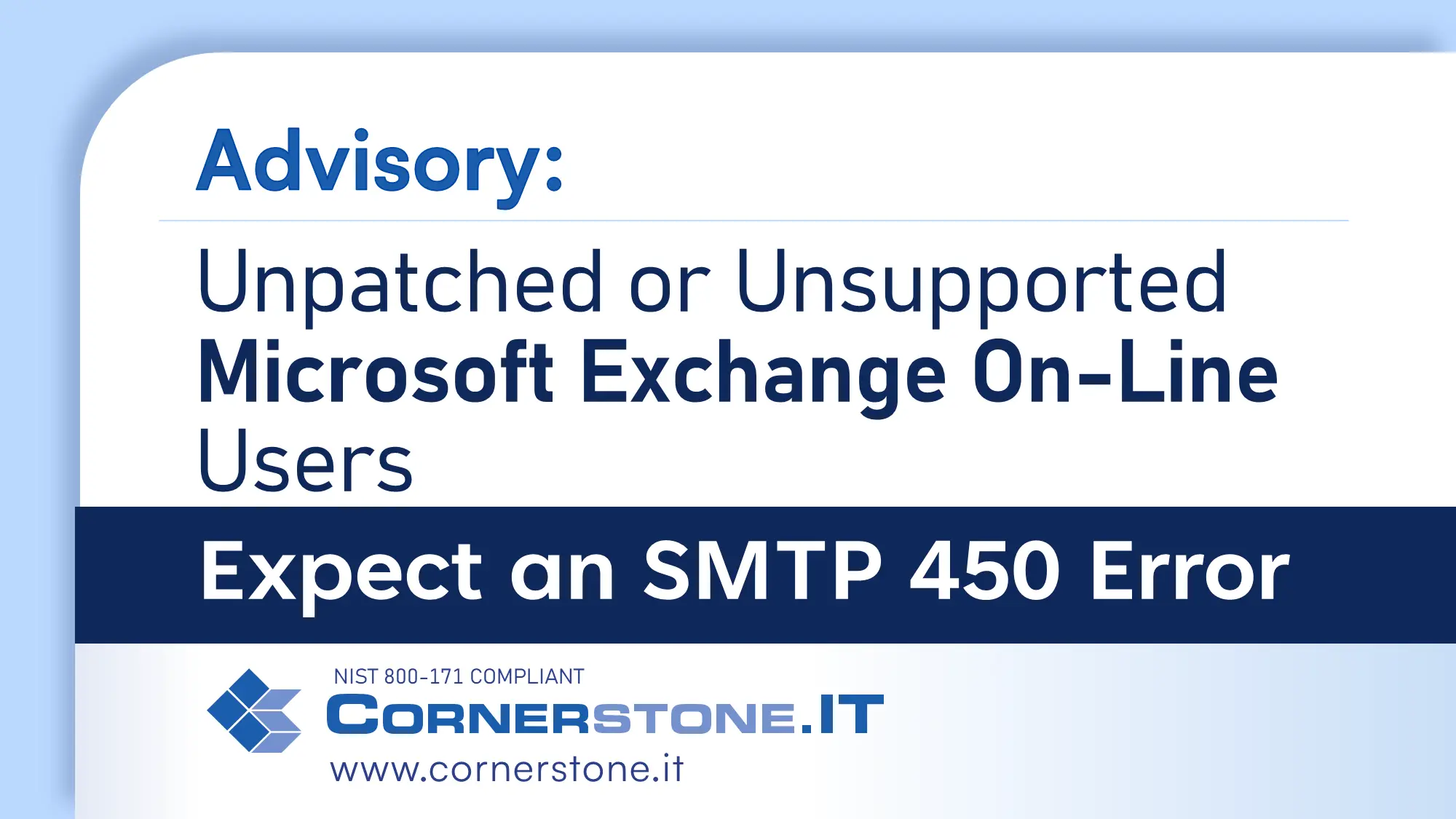 Advisory:

Unpatched or Unsupported Microsoft Exchange On-Line Users

Expect an SMTP 450 Error

NIST 800-171 COMPLIANT
CORNERSTONE.IT
www.cornerstone.it